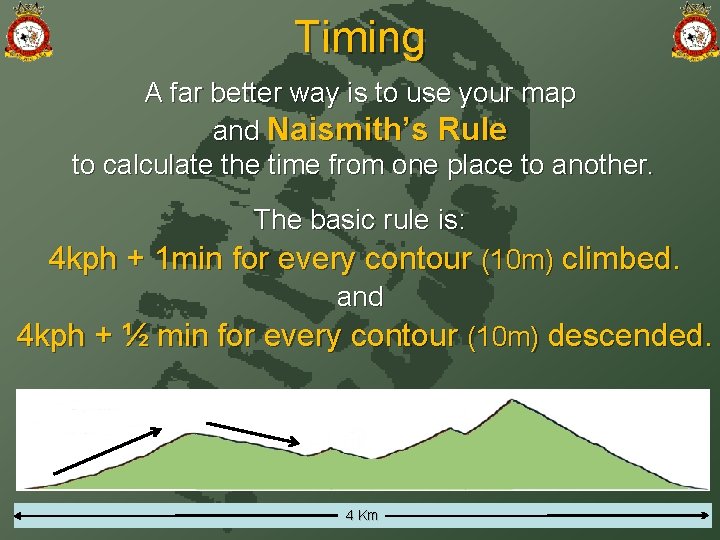 Timing

A far better way is to use your map and Naismith's Rule to calculate the time from one place to another.

The basic rule is:

4kph + 1min for every contour (10m) climbed.

and

4kph + ½ min for every contour (10m) descended.

4 Km